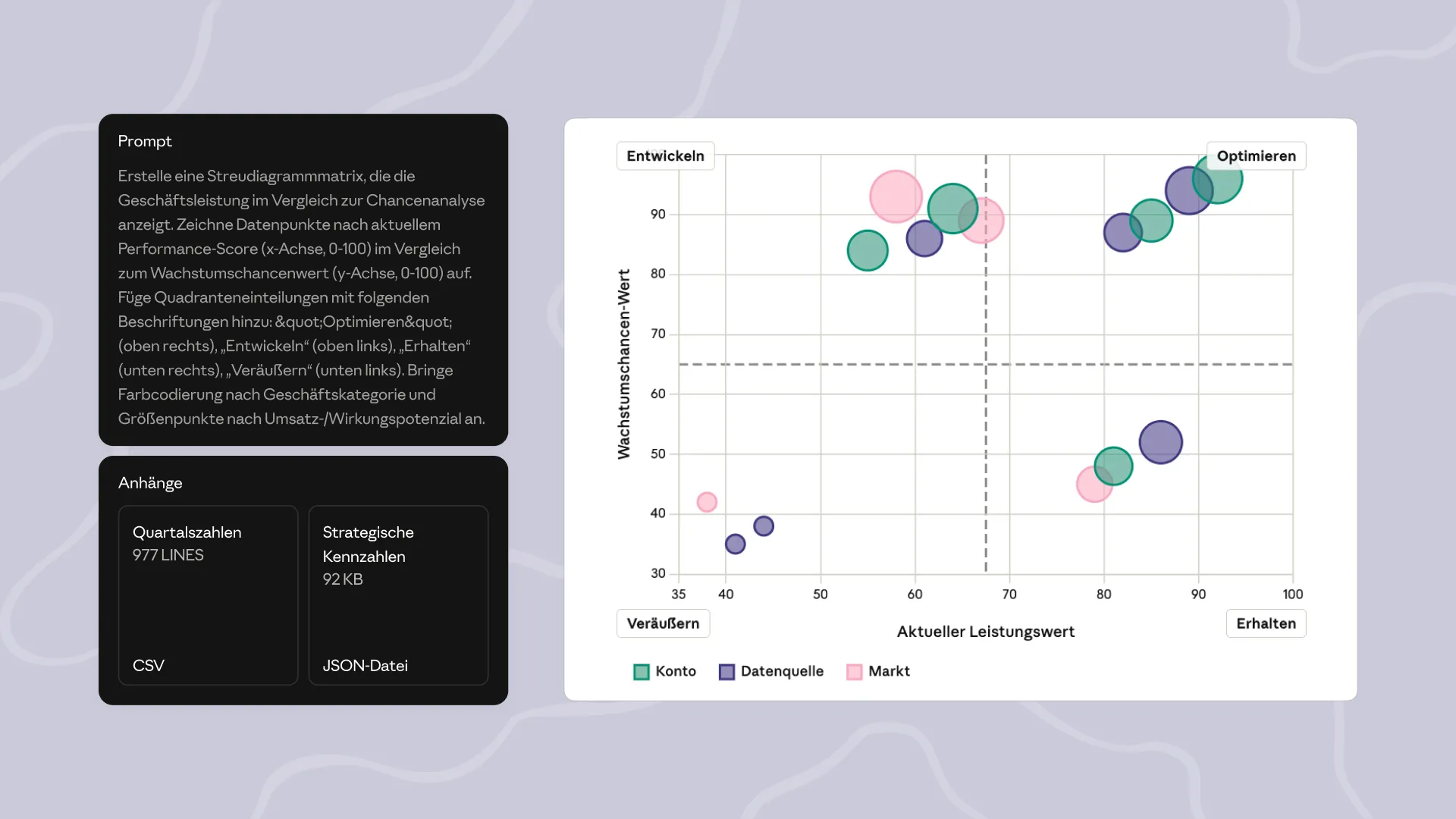 Prompt

Erstelle eine Streudiagrammmatrix, die die Geschäftsleistung im Vergleich zur Chancenanalyse anzeigt. Zeichne Datenpunkte nach aktuellem Performance-Score (x-Achse, 0-100) im Vergleich zum Wachstumschancenwert (y-Achse, 0-100) auf. Füge Quadranteneinteilungen mit folgenden Beschriftungen hinzu: &quot;Optimieren&quot; (oben rechts), „Entwickeln“ (oben links), „Erhalten“ (unten rechts), „Veräußern“ (unten links). Bringe Farbcodierung nach Geschäftskategorie und Größenpunkte nach Umsatz-/Wirkungspotenzial an.

Anhänge

Quartalszahlen
977 LINES
CSV

Strategische Kennzahlen
92 KB
JSON-Datei

Entwickeln
Optimieren
Wachstumschancen-Wert
90
80
70
60
50
40
30
35
40
50
60
70
80
90
100
Veräußern
Aktueller Leistungswert
Erhalten
Konto
Datenquelle
Markt